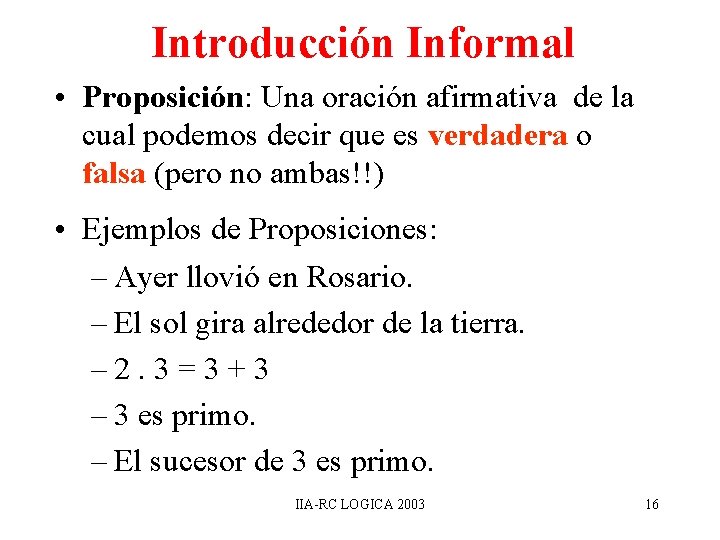 Introducción Informal

• Proposición: Una oración afirmativa de la cual podemos decir que es verdadera o falsa (pero no ambas!!)

• Ejemplos de Proposiciones:
– Ayer llovió en Rosario.
– El sol gira alrededor de la tierra.
– $2 . 3 = 3 + 3$
– 3 es primo.
– El sucesor de 3 es primo.

IIA-RC LOGICA 2003

16